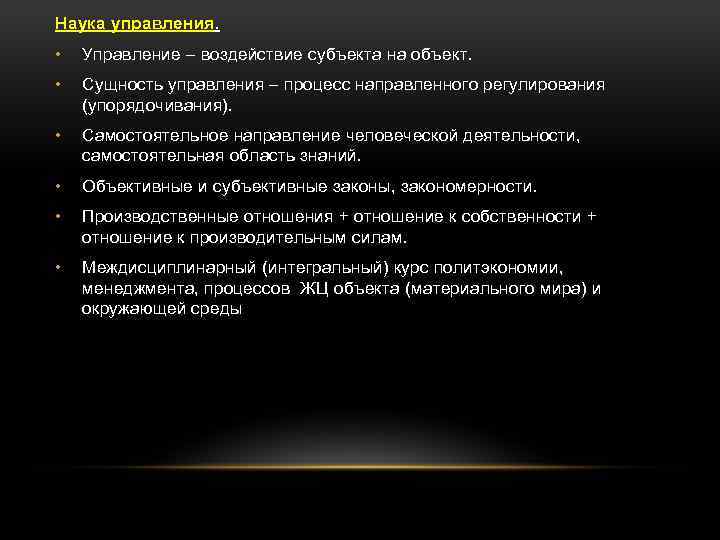 Наука управления.

• Управление – воздействие субъекта на объект.

• Сущность управления – процесс направленного регулирования (упорядочивания).

• Самостоятельное направление человеческой деятельности, самостоятельная область знаний.

• Объективные и субъективные законы, закономерности.

• Производственные отношения + отношение к собственности + отношение к производительным силам.

• Междисциплинарный (интегральный) курс политэкономии, менеджмента, процессов ЖЦ объекта (материального мира) и окружающей среды